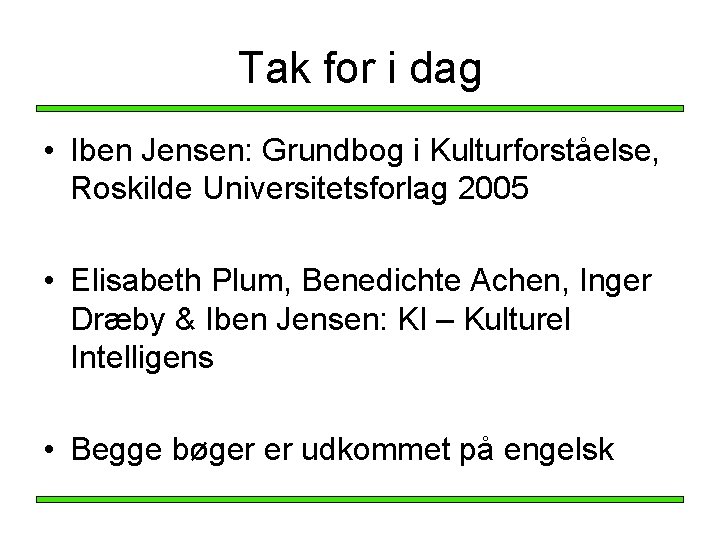 Tak for i dag

• Iben Jensen: Grundbog i Kulturforståelse, Roskilde Universitetsforlag 2005

• Elisabeth Plum, Benedichte Achen, Inger Dræby & Iben Jensen: KI – Kulturel Intelligens

• Begge bøger er udkommet på engelsk